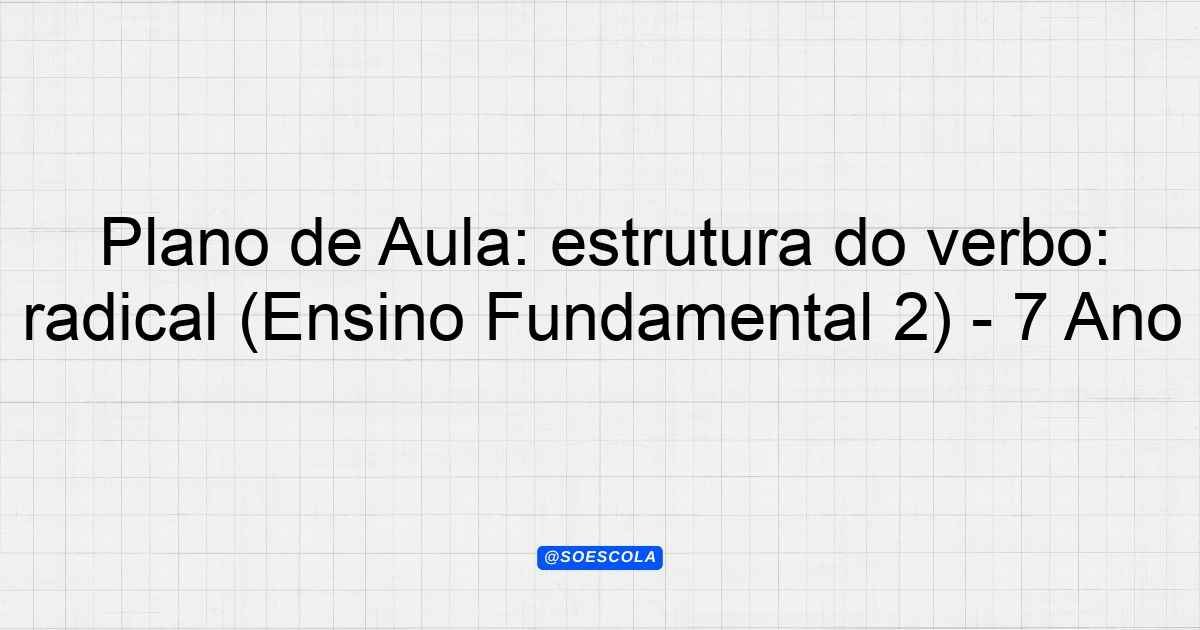 Plano de Aula: estrutura do verbo: radical (Ensino Fundamental 2) - 7 Ano

@SOESCOLA